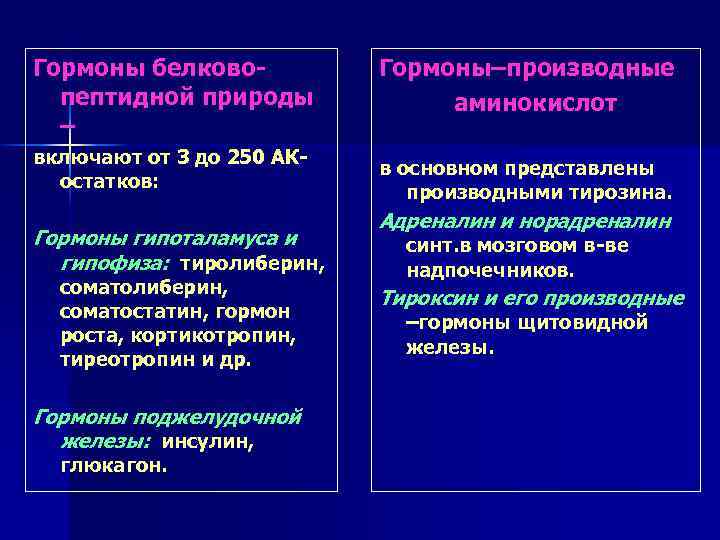 Гормоны белково-пептидной природы –

включают от 3 до 250 АК-остатков:

Гормоны гипоталамуса и гипофиза: тиролиберин, соматолиберин, соматостатин, гормон роста, кортикотропин, тиреотропин и др.

Гормоны поджелудочной железы: инсулин, глюкагон.

Гормоны–производные аминокислот

в основном представлены производными тирозина.

Адреналин и норадреналин синт.в мозговом в-ве надпочечников.

Тироксин и его производные –гормоны щитовидной железы.